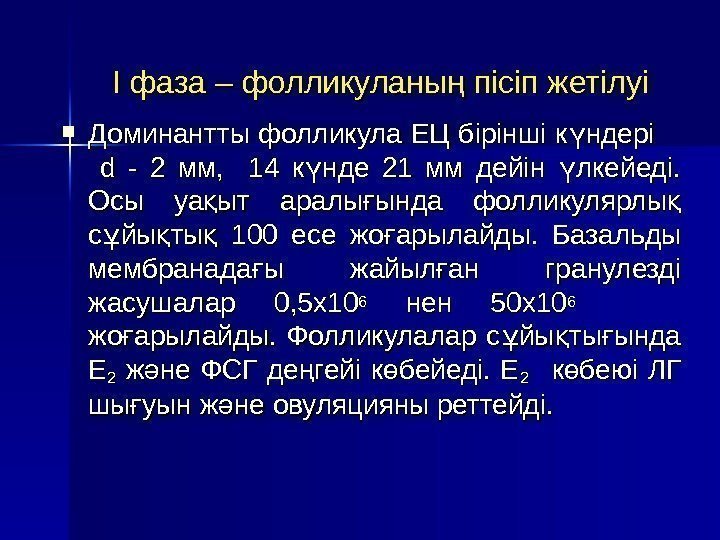 I фаза – фолликуланың пісіп жетілуі

Доминантты фолликула ЕЦ бірінші күндері d - 2 мм, 14 күнде 21 мм дейін үлкейеді. Осы уақыт аралығында фолликулярлық сұйықтық 100 есе жоғарылайды. Базальды мембранадағы жайылған гранулезді жасушалар $0,5x10^6$ нен $50x10^6$ жоғарылайды. Фолликулалар сұйықтығында $E_2$ және ФСГ деңгейі көбейеді. $E_2$ көбеюі ЛГ шығуын және овуляцияны реттейді.